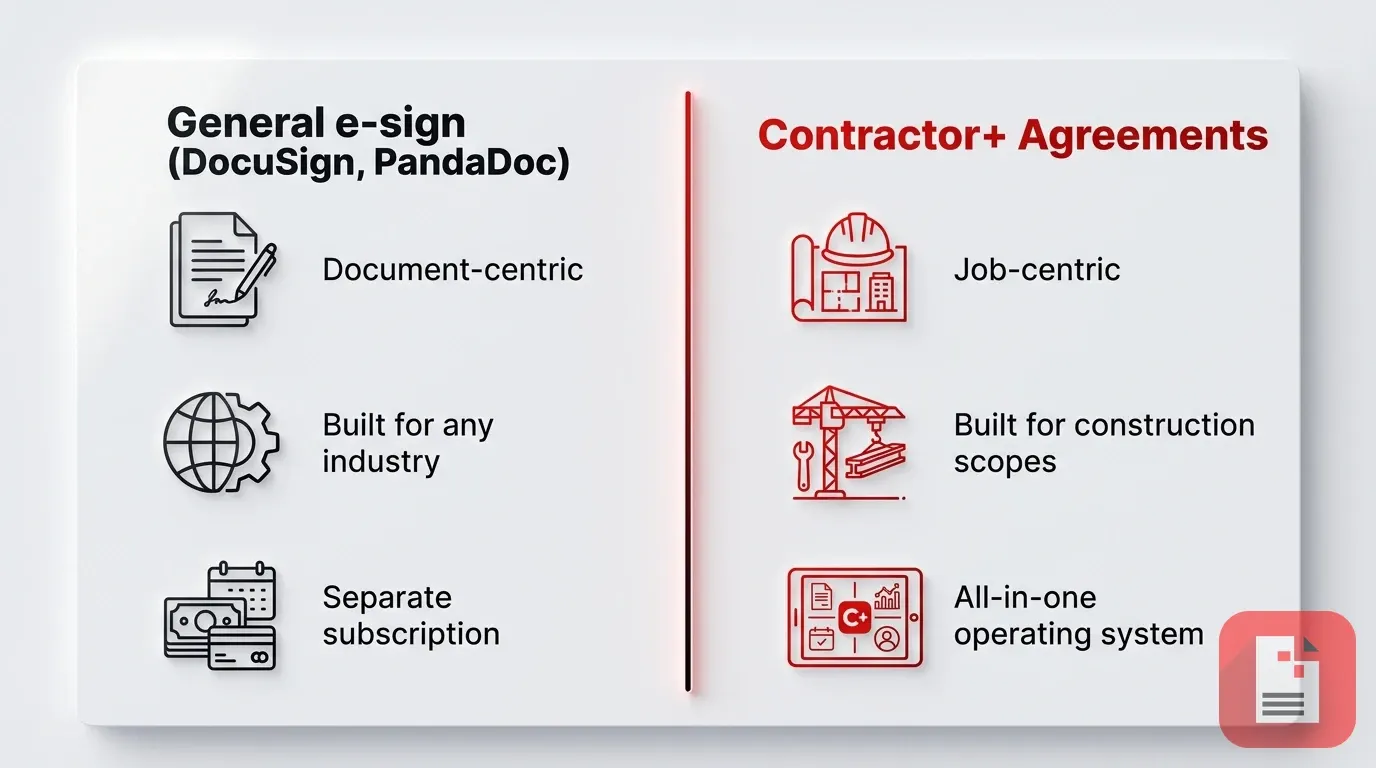 General e-sign
(DocuSign, PandaDoc)

Document-centric

Built for any industry

Separate subscription

Contractor+ Agreements

Job-centric

Built for construction scopes

C+

All-in-one operating system